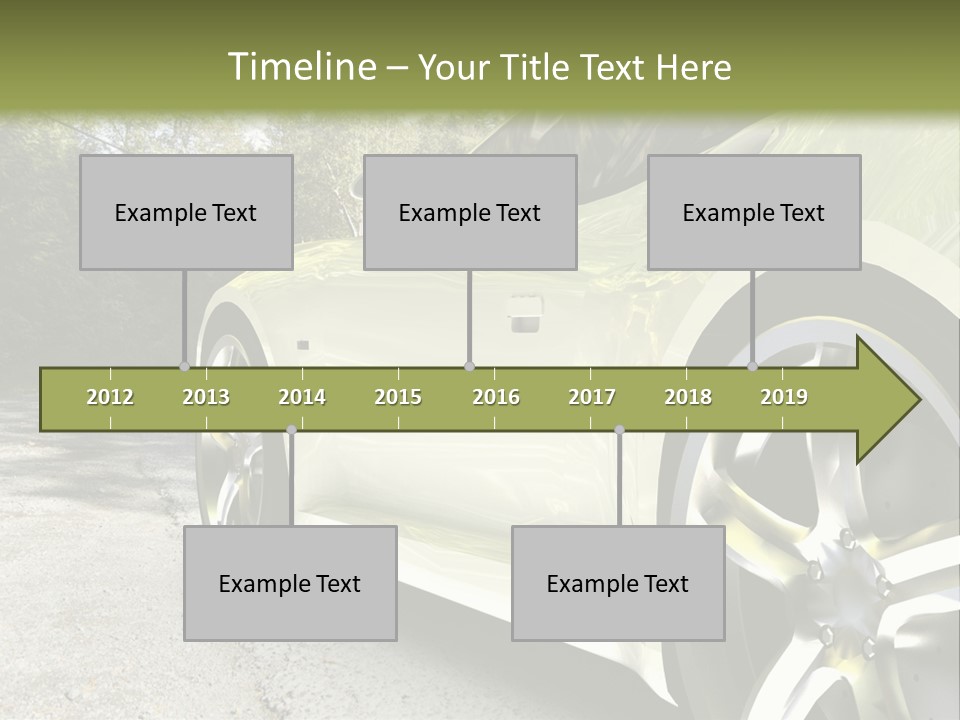 Timeline – Your Title Text Here

Example Text

Example Text

Example Text

2012 2013 2014 2015 2016 2017 2018 2019

Example Text

Example Text